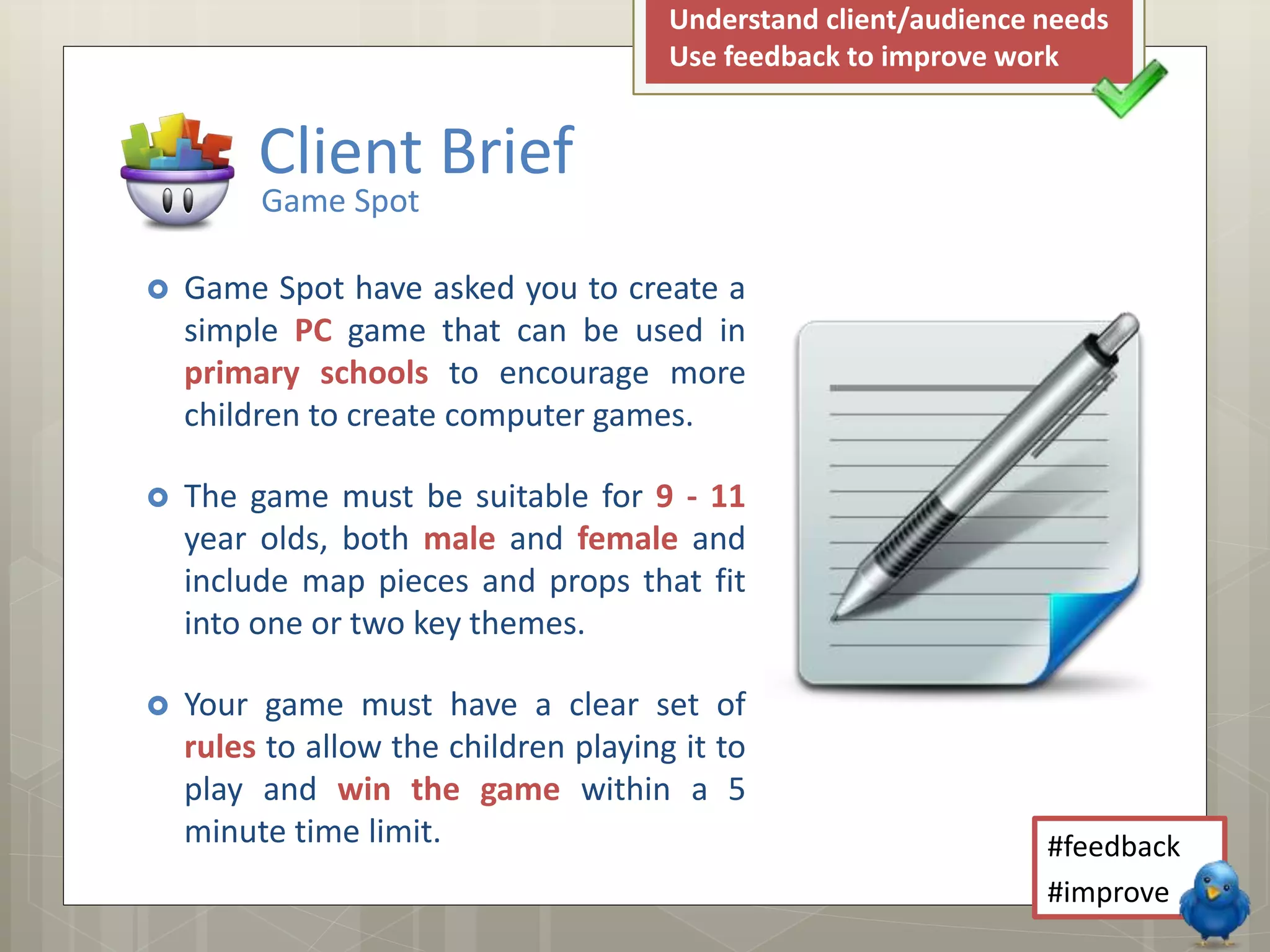 Understand client/audience needs
Use feedback to improve work

Client Brief
Game Spot

Game Spot have asked you to create a simple PC game that can be used in primary schools to encourage more children to create computer games.

The game must be suitable for 9 - 11 year olds, both male and female and include map pieces and props that fit into one or two key themes.

Your game must have a clear set of rules to allow the children playing it to play and win the game within a 5 minute time limit.

#feedback
#improve